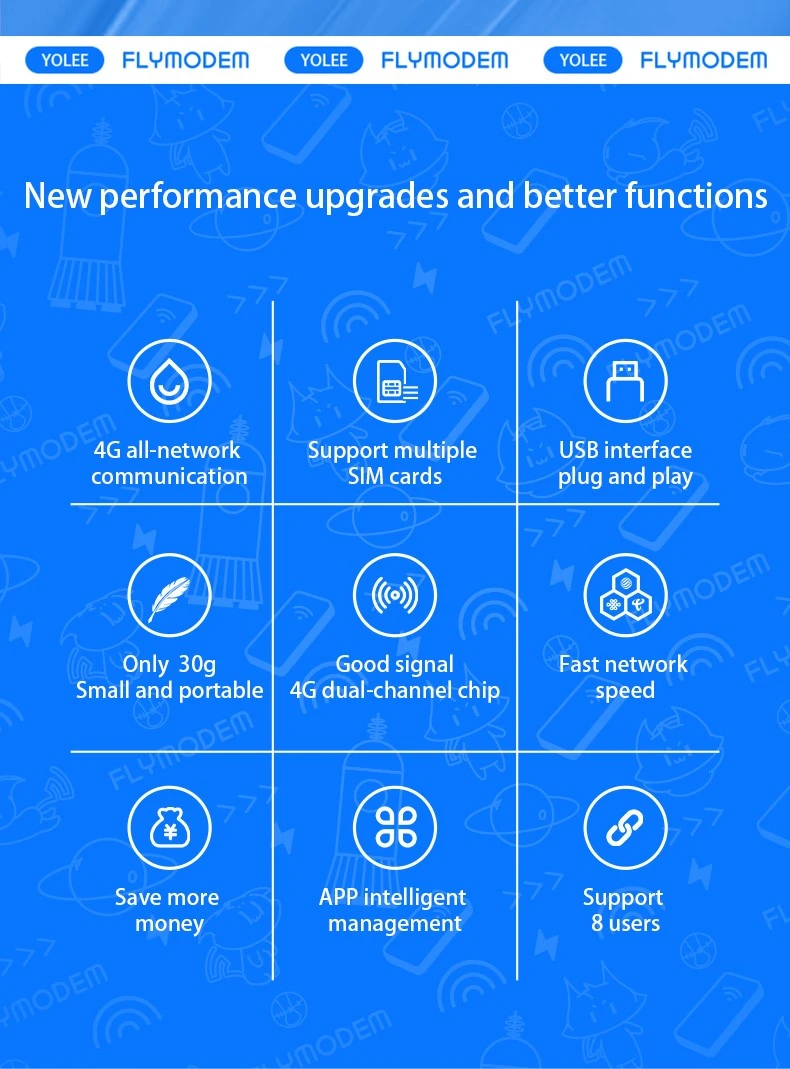 YOLEE FLYMODEM YOLEE FLYMODEM YOLEE FLYMODEM

New performance upgrades and better functions

4G all-network communication

Support multiple SIM cards

USB interface plug and play

Only 30g Small and portable

Good signal 4G dual-channel chip

Fast network speed

Save more money

APP intelligent management

Support 8 users

FLYMODEM